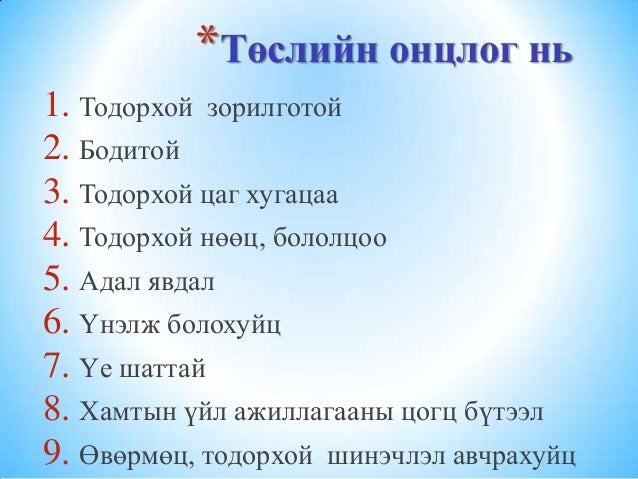 *Төслийн онцлог нь

1. Тодорхой зорилготой
2. Бодитой
3. Тодорхой цаг хугацаа
4. Тодорхой нөөц, бололцоо
5. Адал явдал
6. Үнэлж болохуйц
7. Үе шаттай
8. Хамтын үйл ажиллагааны цогц бүтээл
9. Өвөрмөц, тодорхой шинэчлэл авчрахуйц